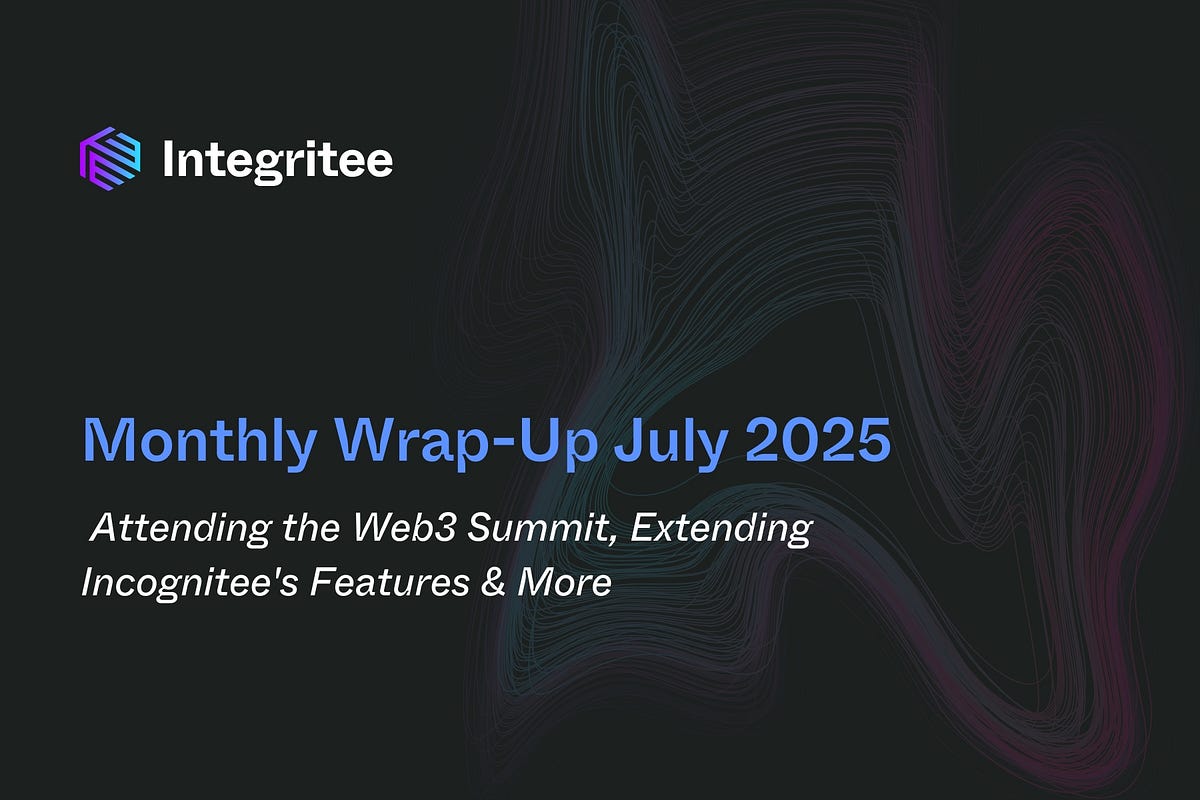 Integritee

Monthly Wrap-Up July 2025

Attending the Web3 Summit, Extending Incognitee's Features & More